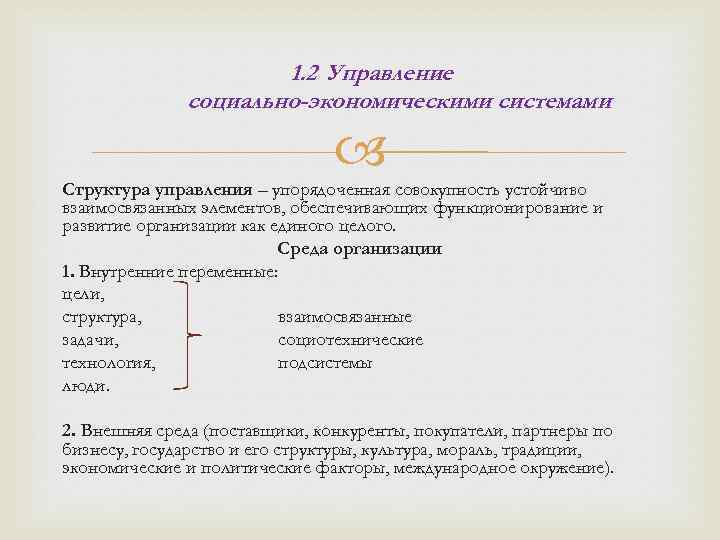 1.2 Управление социально-экономическими системами

Структура управления – упорядоченная совокупность устойчиво взаимосвязанных элементов, обеспечивающих функционирование и развитие организации как единого целого.

Среда организации

1. Внутренние переменные:
цели,
структура,
задачи,
технология,
люди.

взаимосвязанные социотехнические подсистемы

2. Внешняя среда (поставщики, конкуренты, покупатели, партнеры по бизнесу, государство и его структуры, культура, мораль, традиции, экономические и политические факторы, международное окружение).